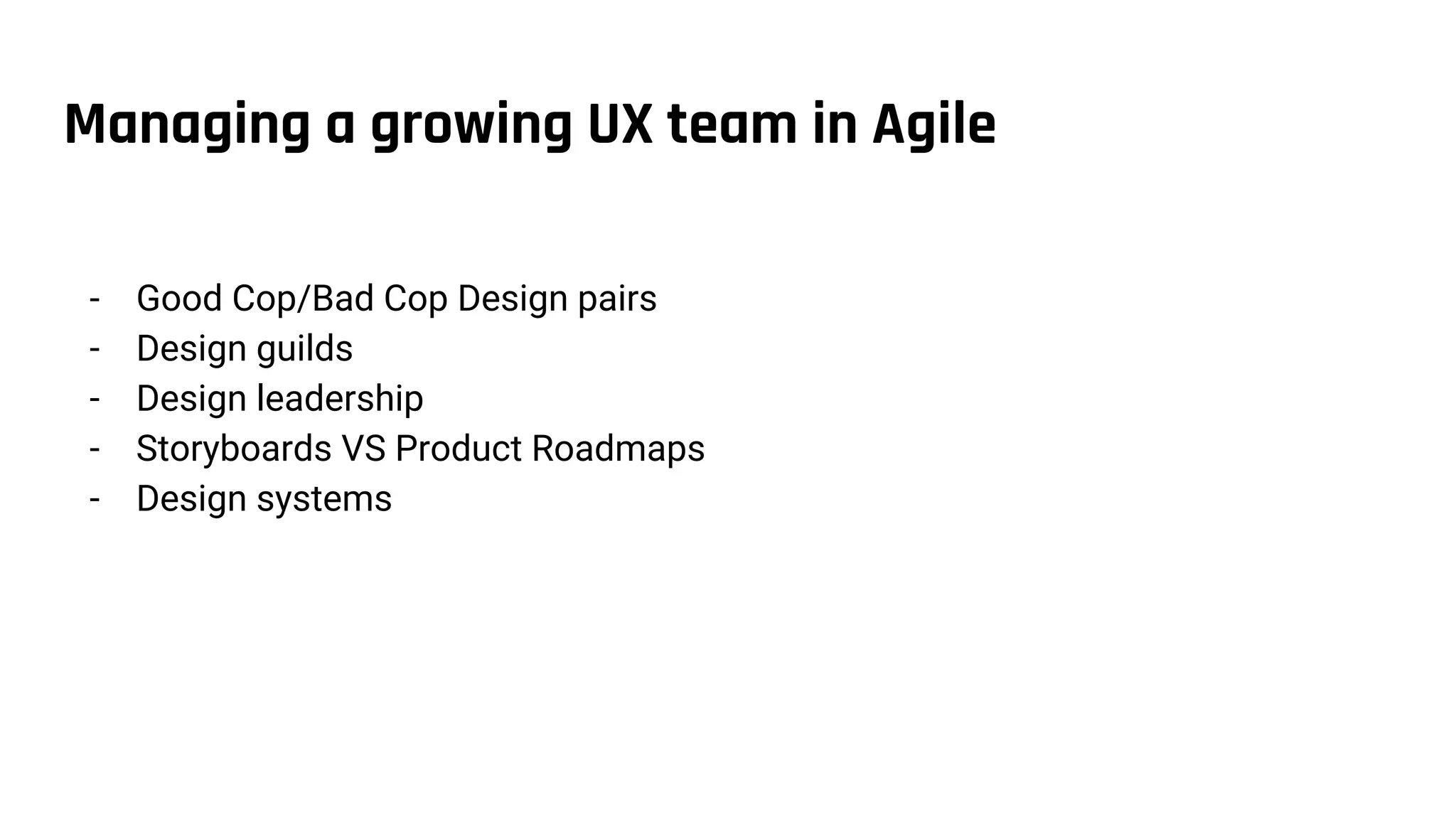 Managing a growing UX team in Agile

- Good Cop/Bad Cop Design pairs
- Design guilds
- Design leadership
- Storyboards VS Product Roadmaps
- Design systems